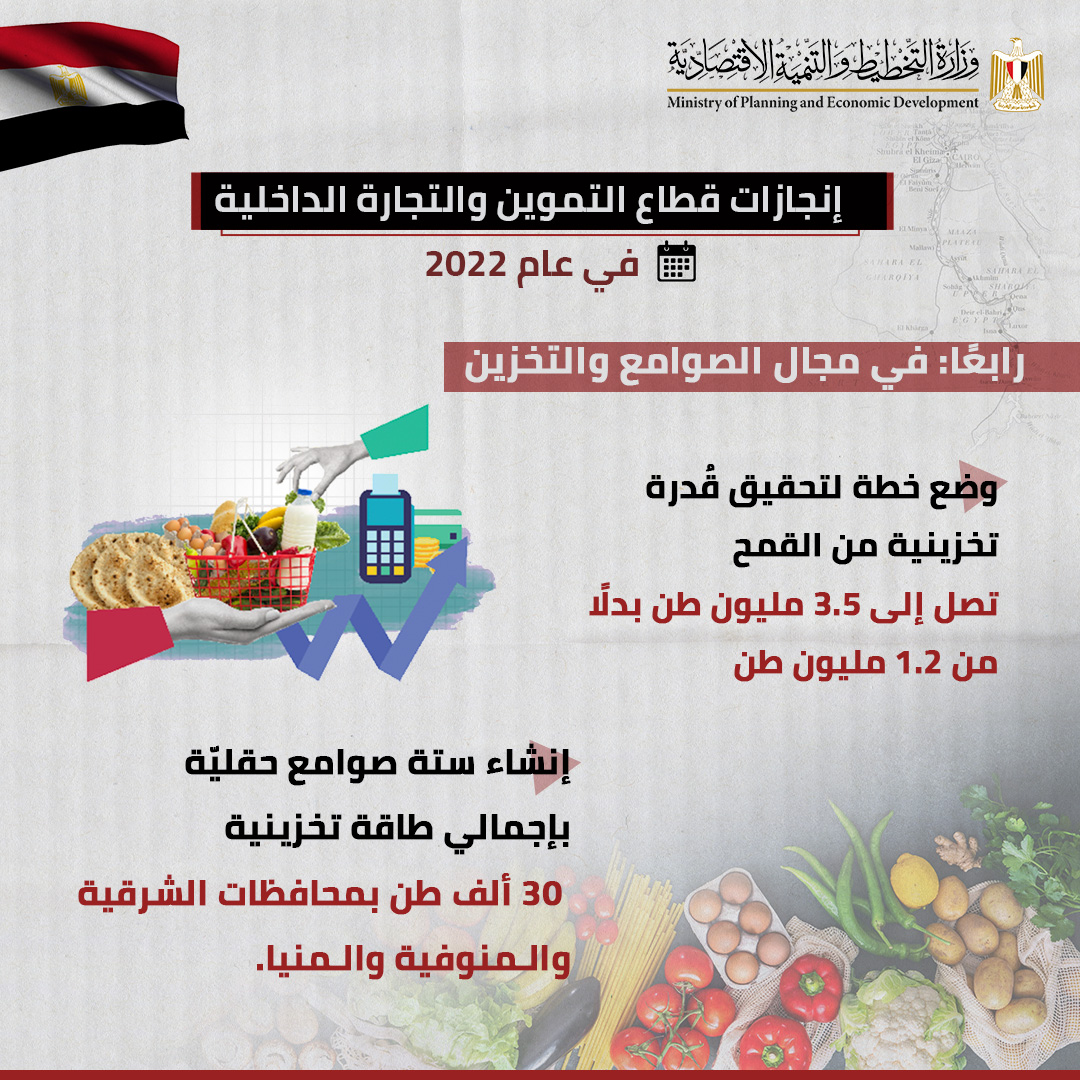 وزارة التخطيط والتنمية الاقتصادية
Ministry of Planning and Economic Development

إنجازات قطاع التموين والتجارة الداخلية
في عام 2022

رابعًا: في مجال الصوامع والتخزين

وضع خطة لتحقيق قُدرة تخزينية من القمح تصل إلى 3.5 مليون طن بدلًا من 1.2 مليون طن

إنشاء ستة صوامع حقليّة بإجمالي طاقة تخزينية 30 ألف طن بمحافظات الشرقية والمنوفية والمنيا.